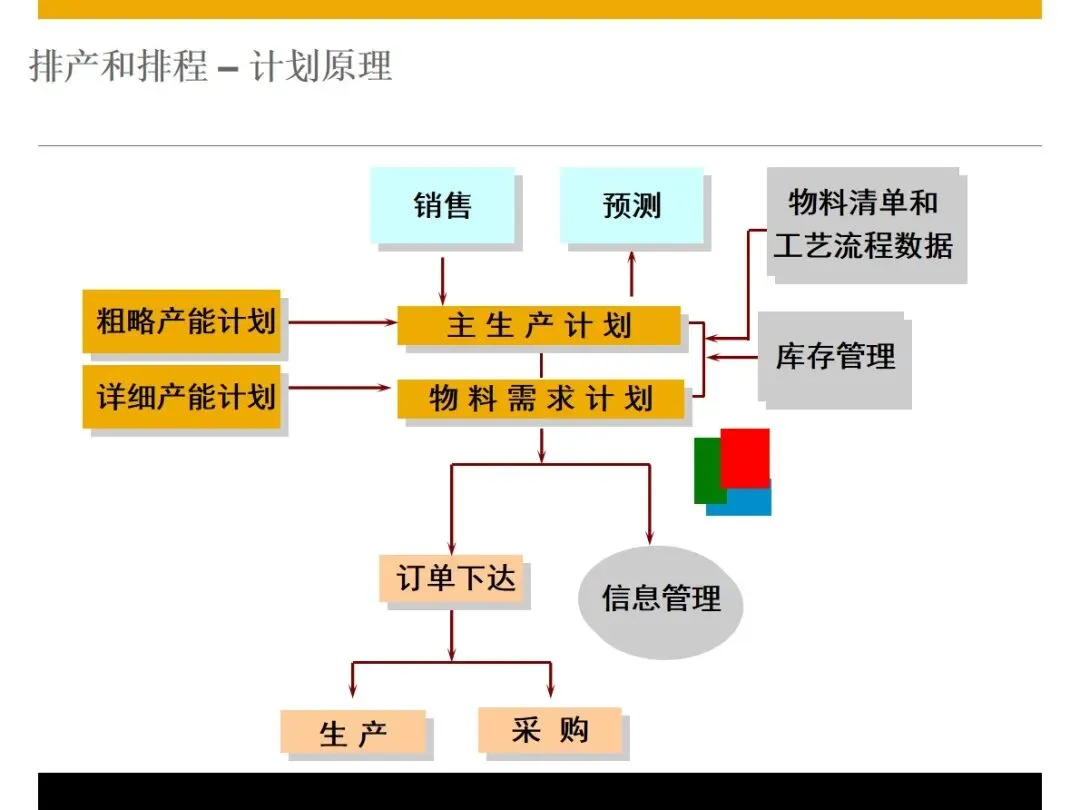 排产和排程 – 计划原理

销售

预测

物料清单和工艺流程数据

粗略产能计划

主 生 产 计 划

库存管理

详细产能计划

物 料 需 求 计 划

订单下达

信息管理

生 产

采 购